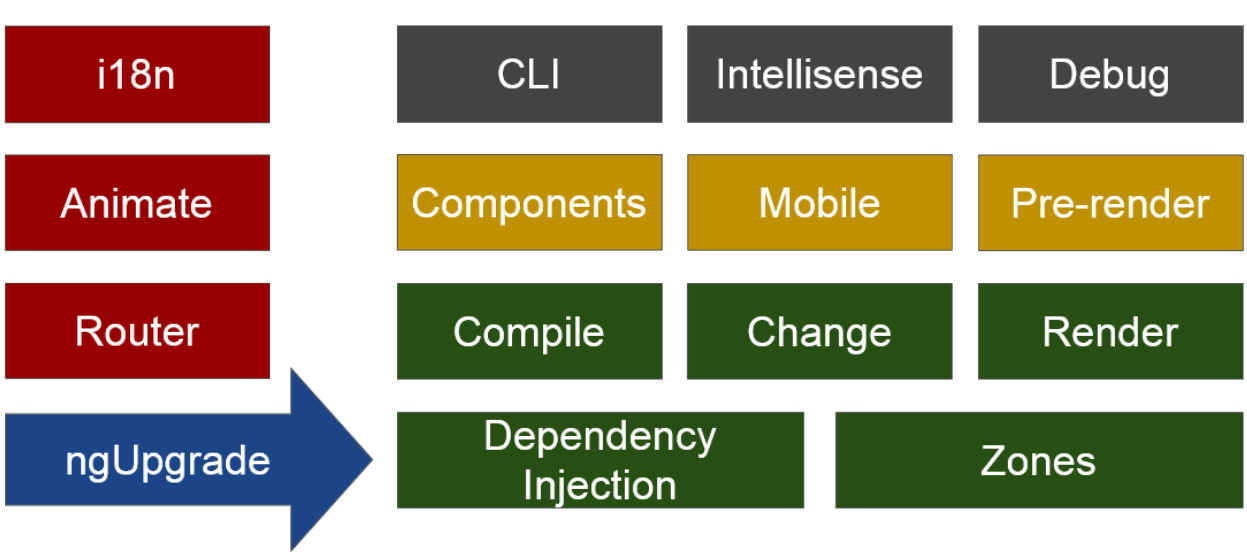 i18n

CLI

Intellisense

Debug

Animate

Components

Mobile

Pre-render

Router

Compile

Change

Render

ngUpgrade

Dependency Injection

Zones